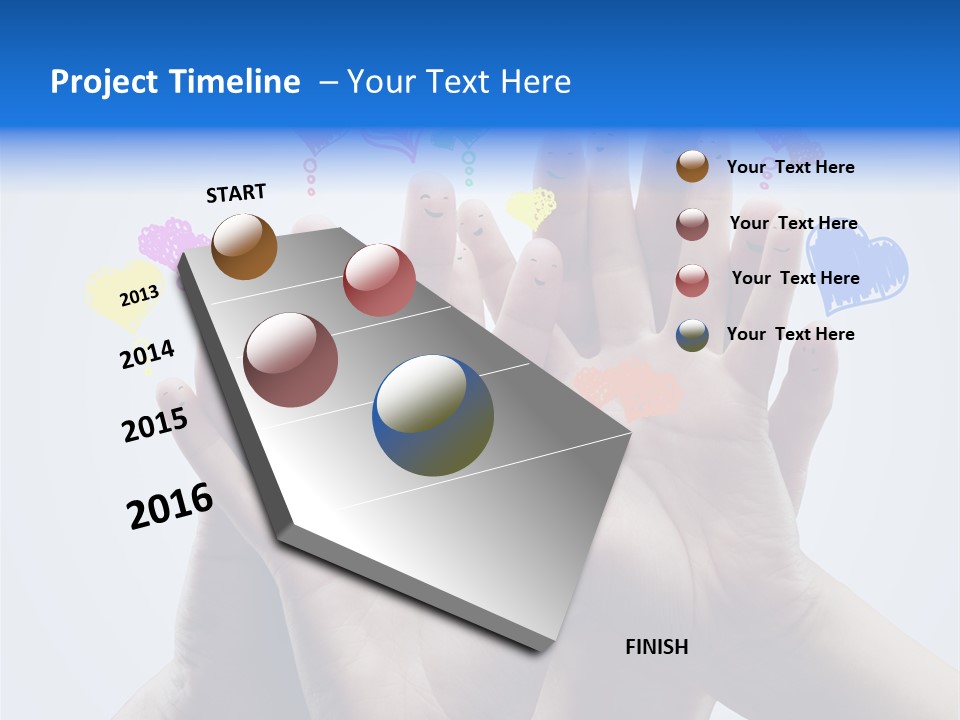 Project Timeline – Your Text Here

START

2013

2014

2015

2016

Your Text Here

Your Text Here

Your Text Here

Your Text Here

FINISH